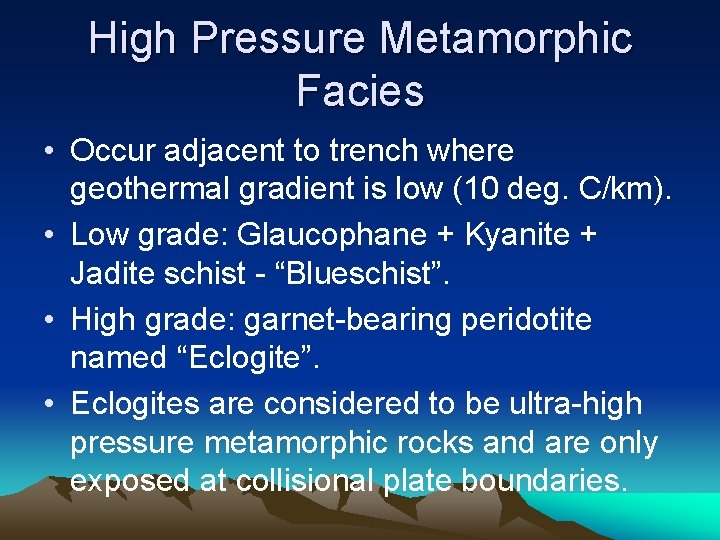 High Pressure Metamorphic Facies

• Occur adjacent to trench where geothermal gradient is low (10 deg. C/km).

• Low grade: Glaucophane + Kyanite + Jadite schist - “Blueschist”.

• High grade: garnet-bearing peridotite named “Eclogite”.

• Eclogites are considered to be ultra-high pressure metamorphic rocks and are only exposed at collisional plate boundaries.